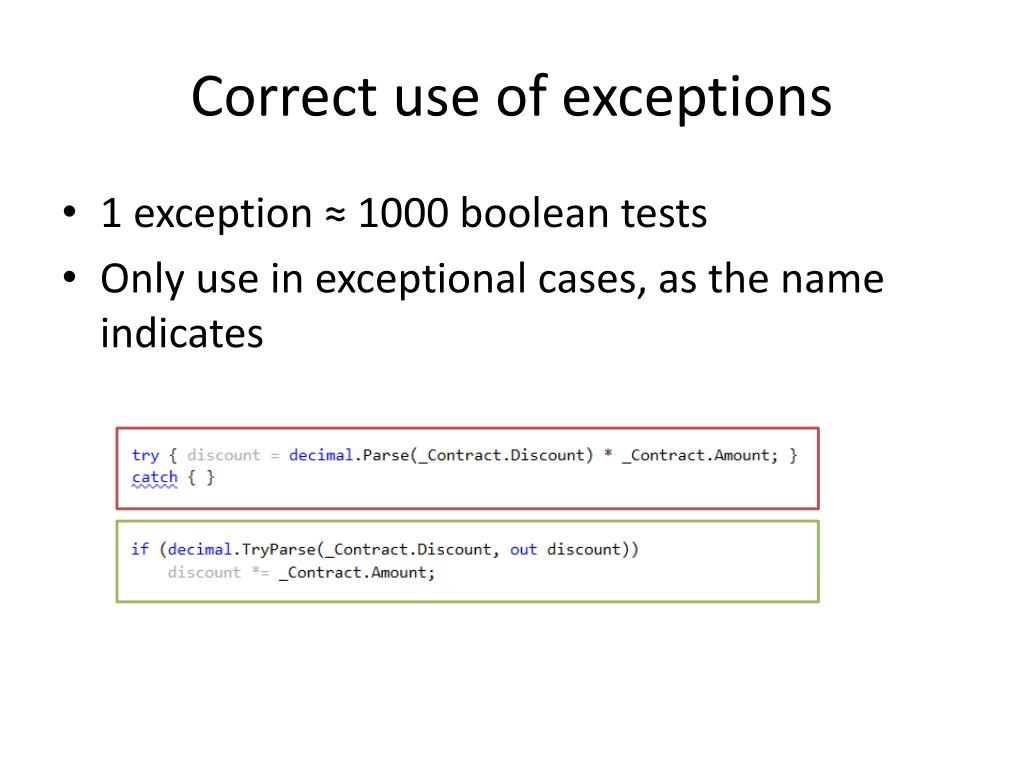 Correct use of exceptions

• 1 exception ≈ 1000 boolean tests
• Only use in exceptional cases, as the name indicates

try { discount = decimal.Parse(_Contract.Discount) * _Contract.Amount; }
catch { }

if (decimal.TryParse(_Contract.Discount, out discount))
    discount *= _Contract.Amount;